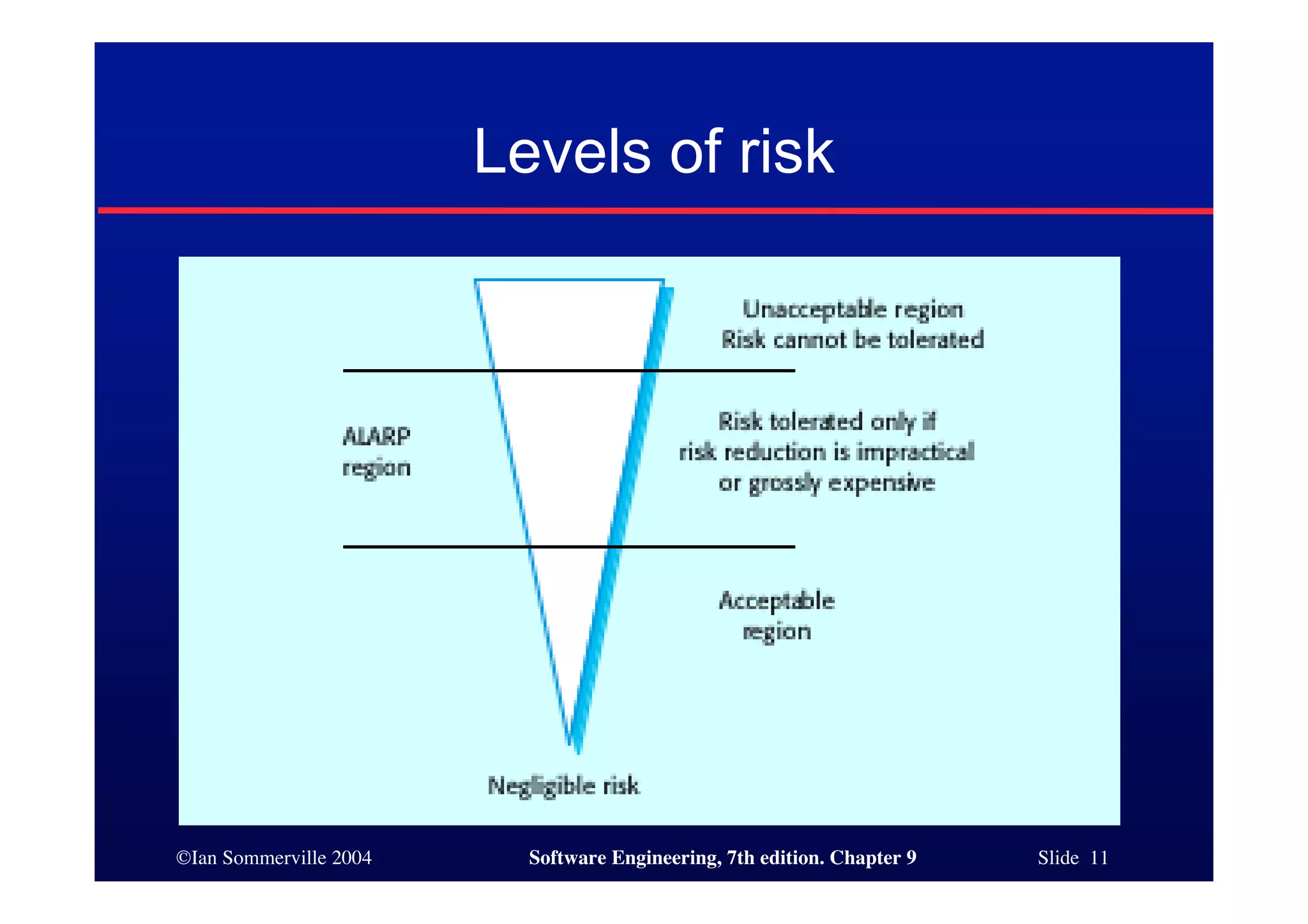 Levels of risk

Unacceptable region
Risk cannot be tolerated

ALARP
region

Risk tolerated only if
risk reduction is impractical
or grossly expensive

Acceptable
region

Negligible risk

©Ian Sommerville 2004

Software Engineering, 7th edition. Chapter 9

Slide 11